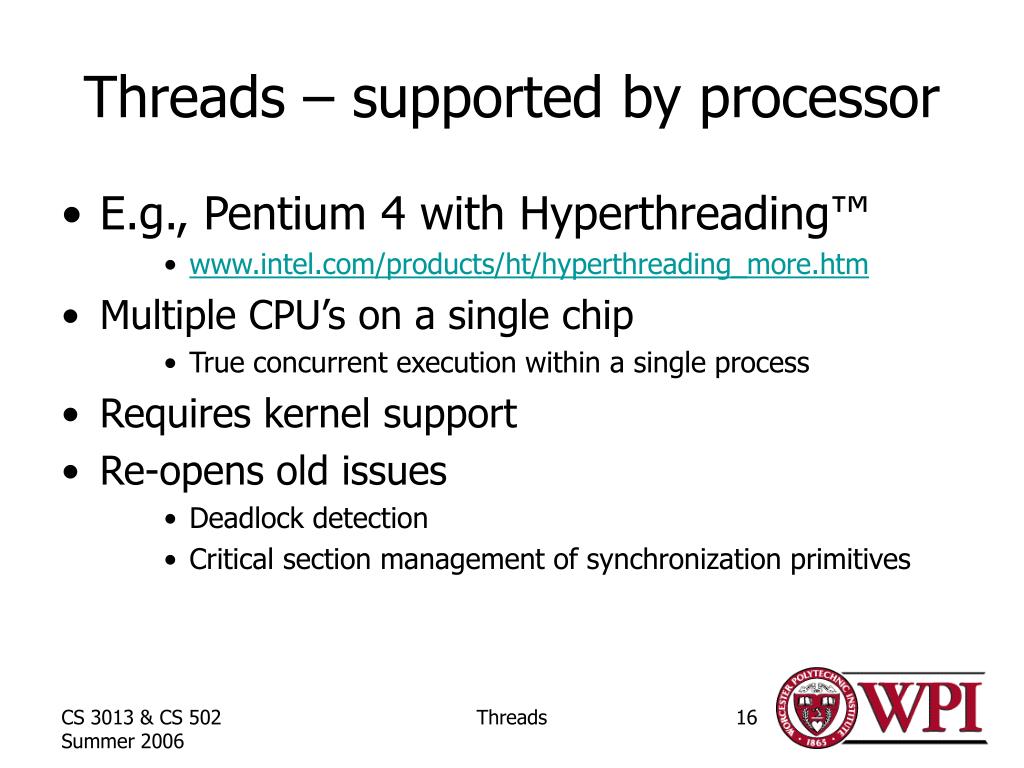 Threads – supported by processor

• E.g., Pentium 4 with Hyperthreading™
  • www.intel.com/products/ht/hyperthreading_more.htm
• Multiple CPU's on a single chip
  • True concurrent execution within a single process
• Requires kernel support
• Re-opens old issues
  • Deadlock detection
  • Critical section management of synchronization primitives

CS 3013 & CS 502
Summer 2006

Threads

16

WORCESTER POLYTECHNIC INSTITUTE 1865

WPI